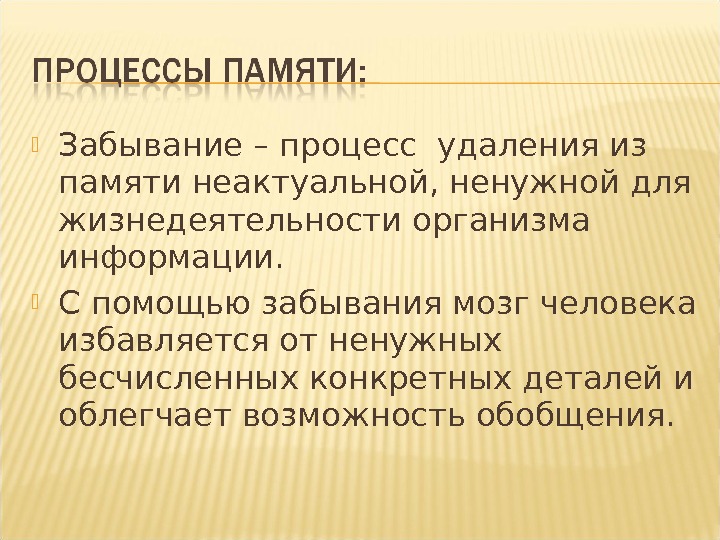 ПРОЦЕССЫ ПАМЯТИ:

Забывание – процесс удаления из памяти неактуальной, ненужной для жизнедеятельности организма информации.

С помощью забывания мозг человека избавляется от ненужных бесчисленных конкретных деталей и облегчает возможность обобщения.